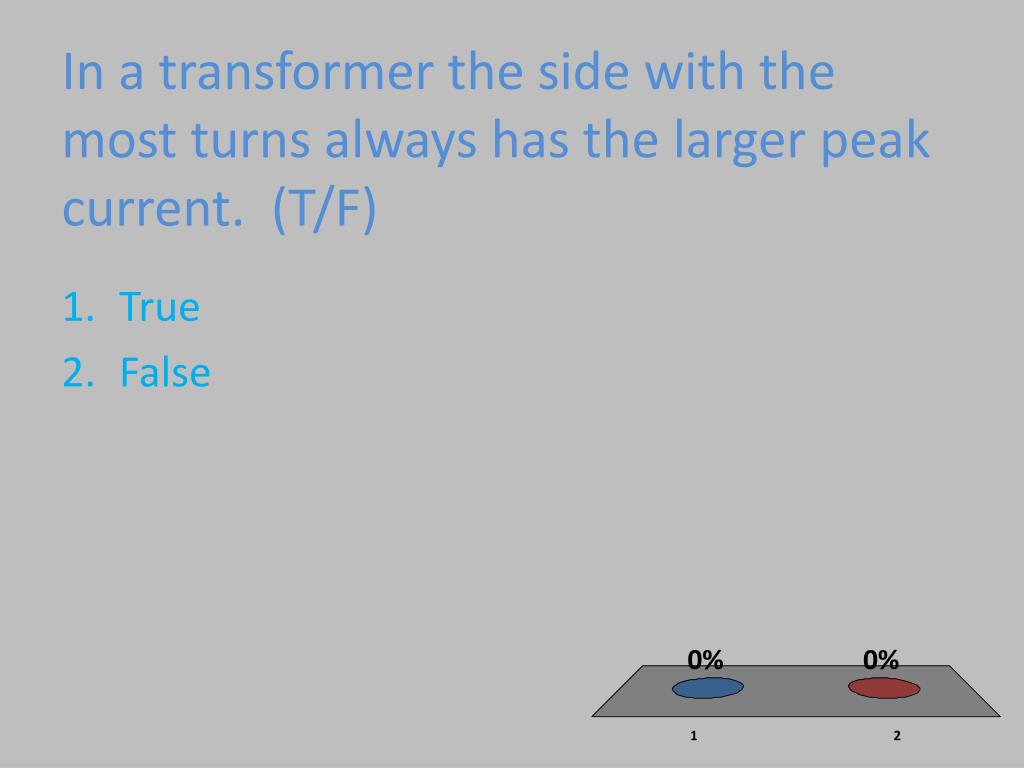 In a transformer the side with the most turns always has the larger peak current. (T/F)

1. True
2. False

0%
0%
1
2